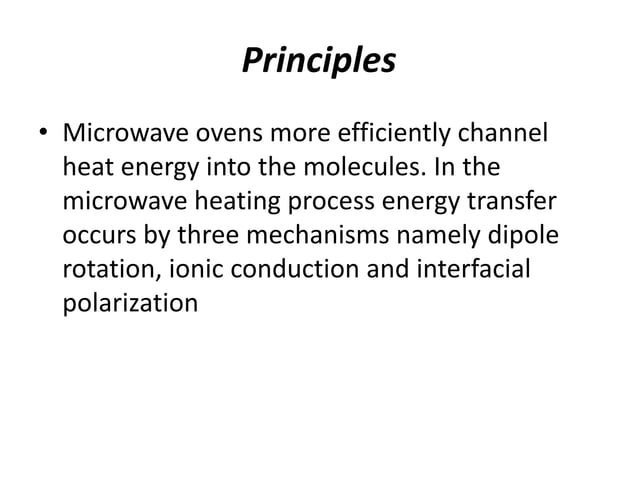 Principles

• Microwave ovens more efficiently channel heat energy into the molecules. In the microwave heating process energy transfer occurs by three mechanisms namely dipole rotation, ionic conduction and interfacial polarization